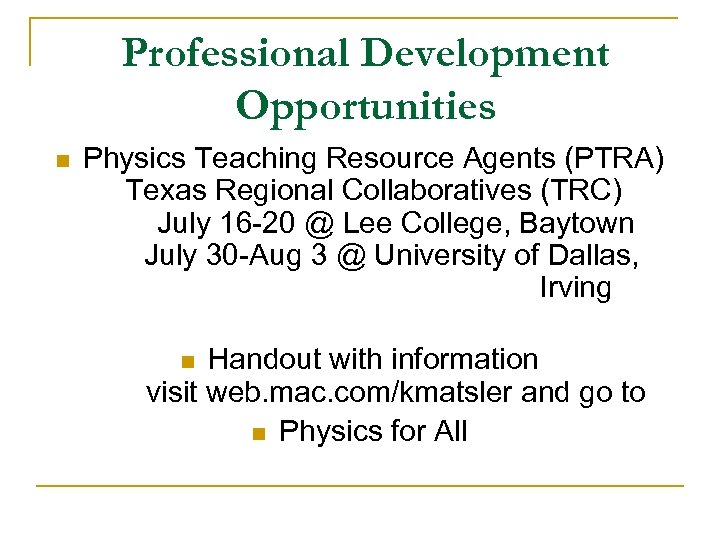 Professional Development Opportunities

Physics Teaching Resource Agents (PTRA) Texas Regional Collaboratives (TRC)
July 16-20 @ Lee College, Baytown
July 30-Aug 3 @ University of Dallas, Irving

Handout with information
visit web.mac.com/kmatsler and go to
Physics for All